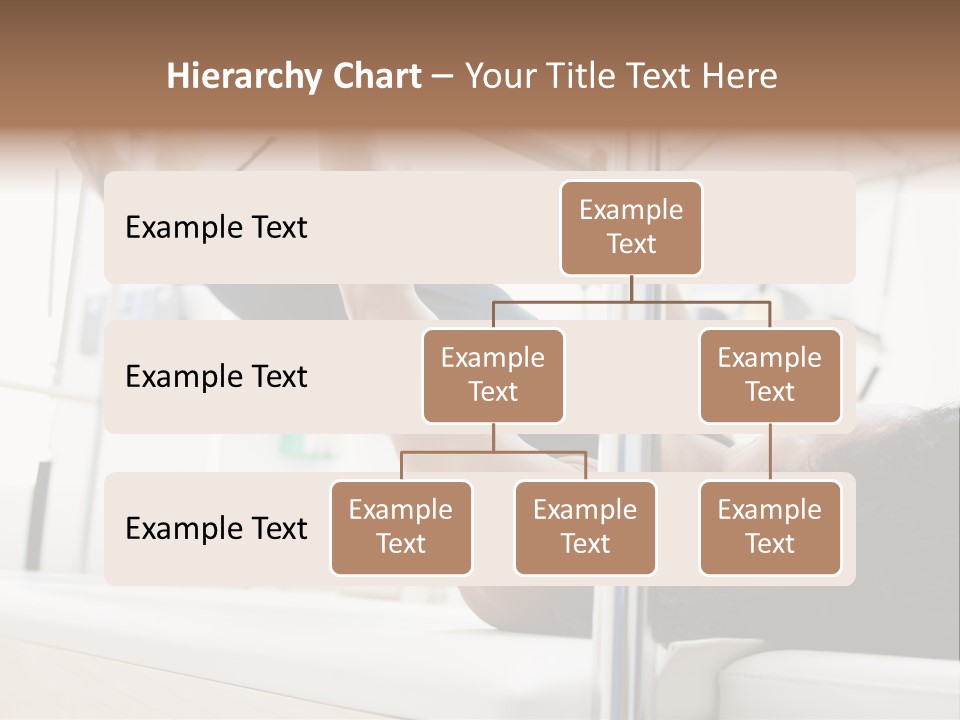 Hierarchy Chart – Your Title Text Here

Example Text

Example Text

Example Text

Example Text

Example Text

Example Text

Example Text

Example Text

Example Text